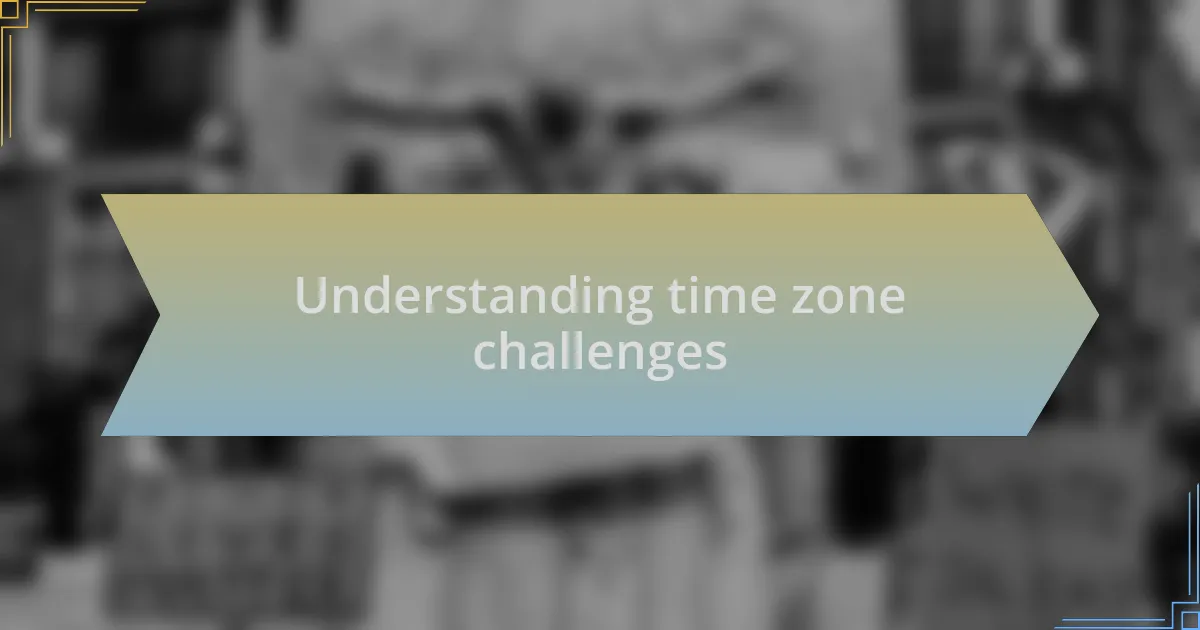 Understanding time zone challenges